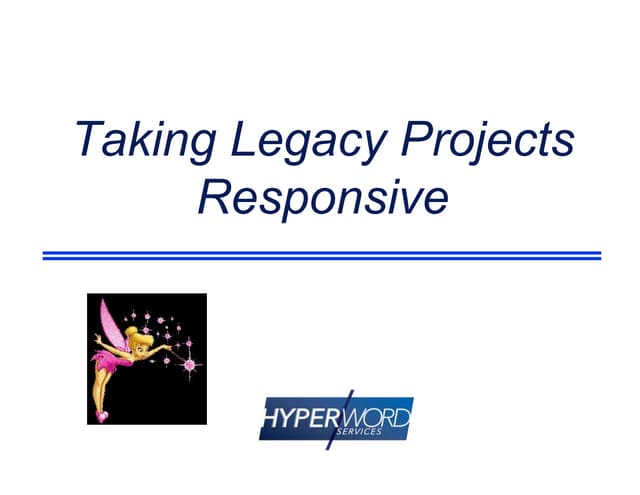 Taking Legacy Projects Responsive

HYPERWORD SERVICES